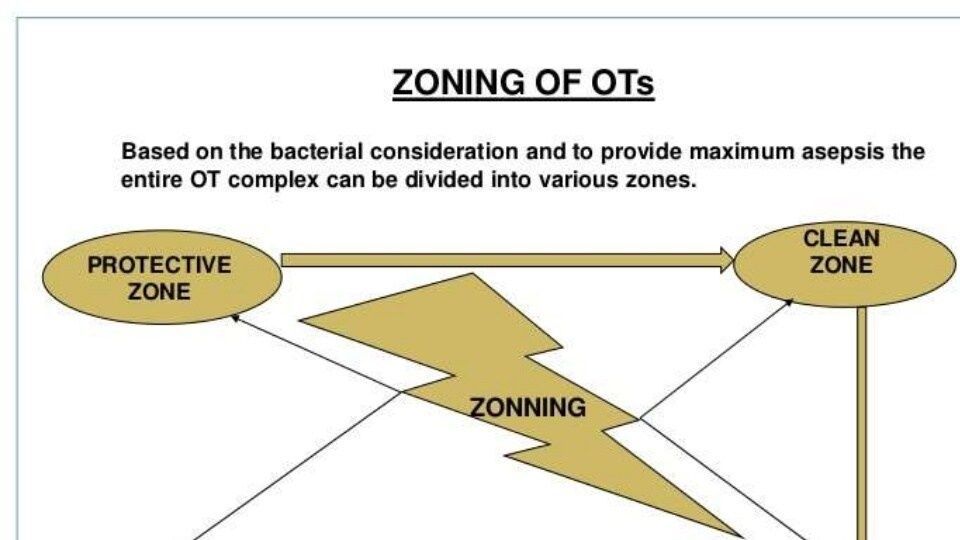 ZONING OF OTs

Based on the bacterial consideration and to provide maximum asepsis the entire OT complex can be divided into various zones.

PROTECTIVE ZONE

CLEAN ZONE

ZONNING